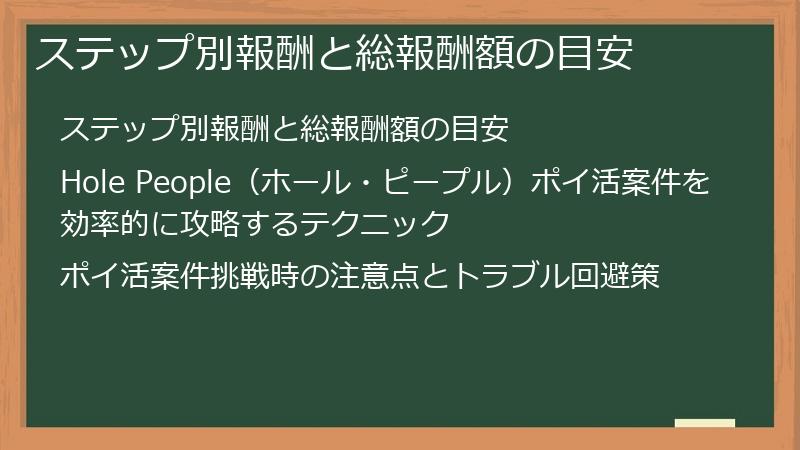 ステップ別報酬と総報酬額の目安

ステップ別報酬と総報酬額の目安

Hole People（ホール・ピープル）ポイ活案件を効率的に攻略するテクニック

ポイ活案件挑戦時の注意点とトラブル回避策